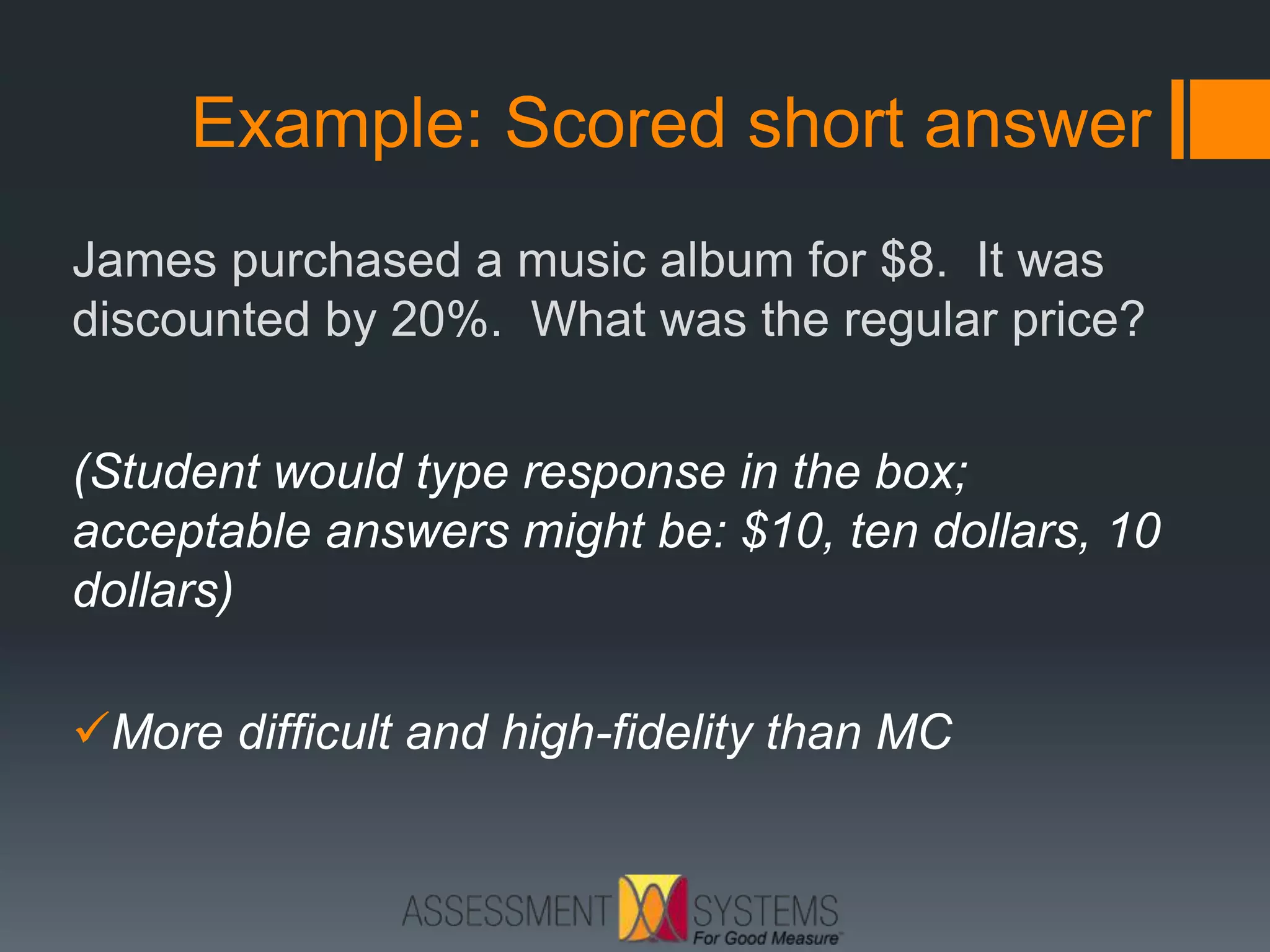 Example: Scored short answer

James purchased a music album for \$8. It was discounted by 20%. What was the regular price?

(Student would type response in the box; acceptable answers might be: \$10, ten dollars, 10 dollars)

✓More difficult and high-fidelity than MC

ASSESSMENT SYSTEMS
For Good Measure™